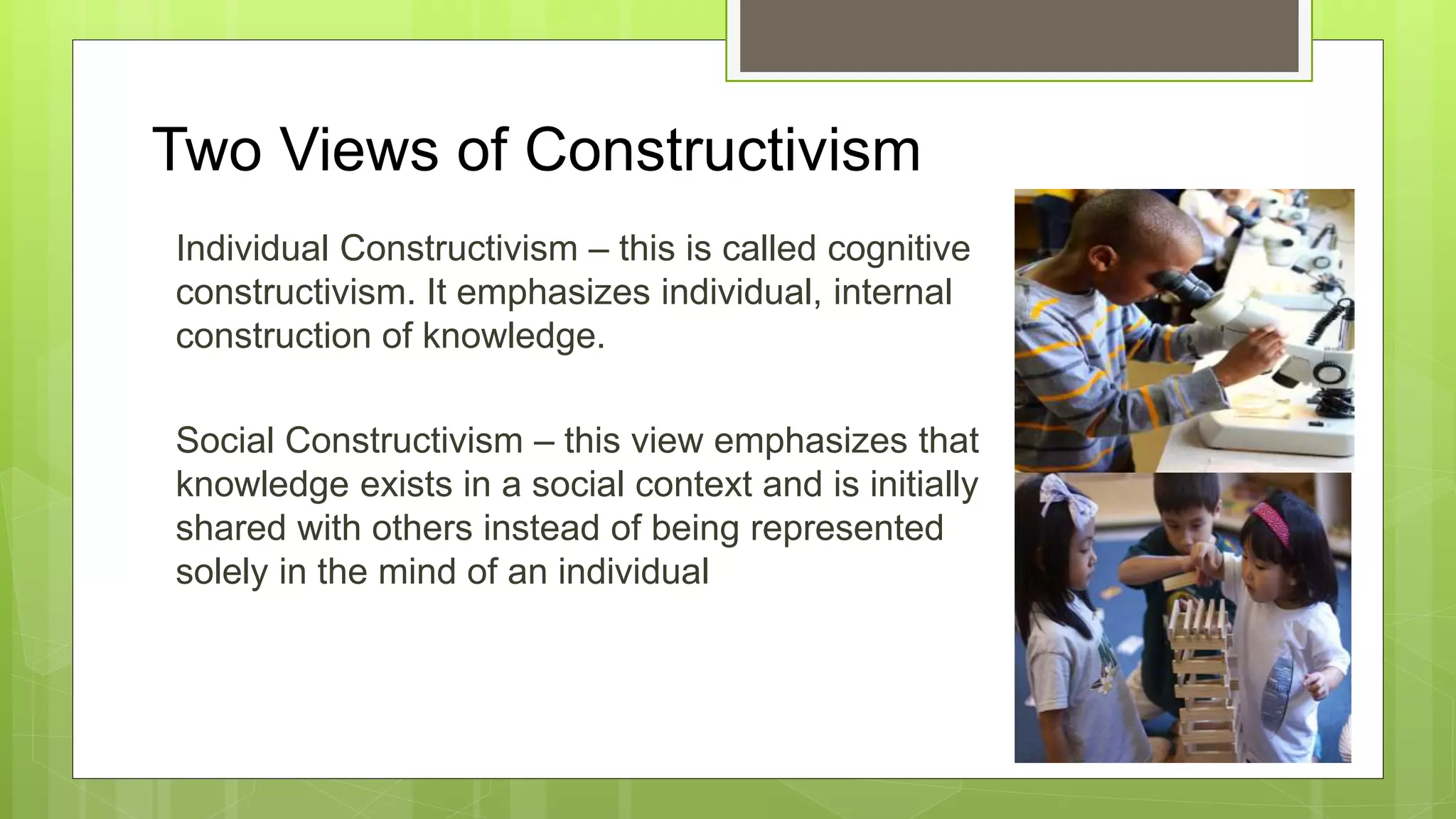 Two Views of Constructivism

Individual Constructivism – this is called cognitive constructivism. It emphasizes individual, internal construction of knowledge.

Social Constructivism – this view emphasizes that knowledge exists in a social context and is initially shared with others instead of being represented solely in the mind of an individual